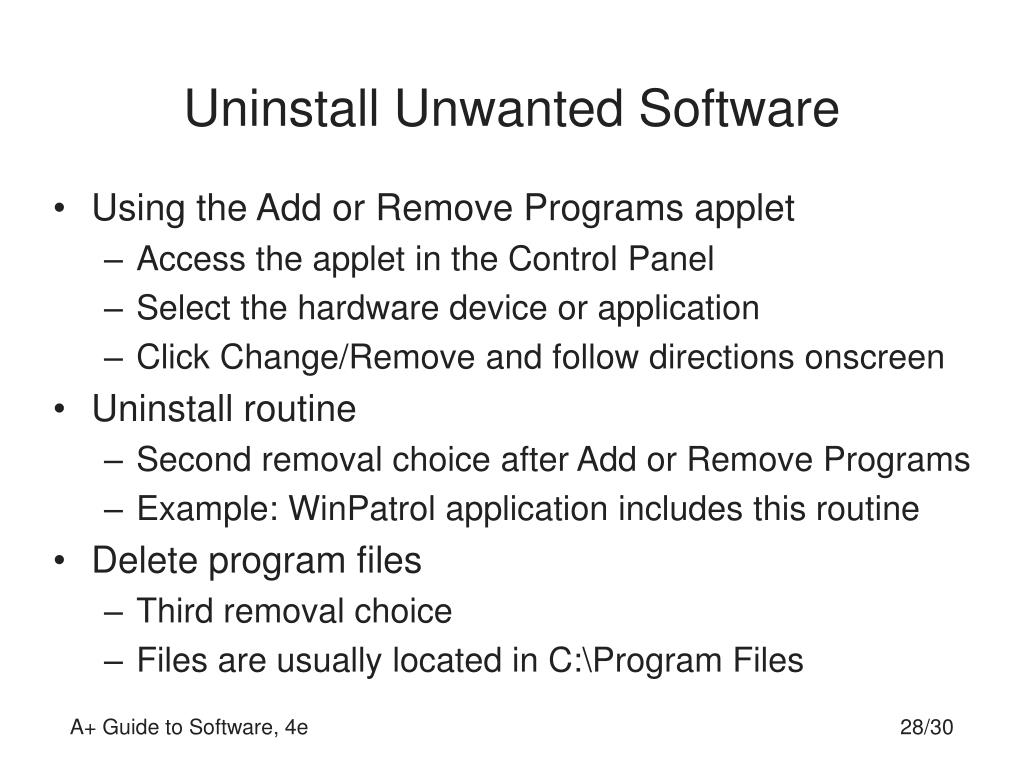 Uninstall Unwanted Software

• Using the Add or Remove Programs applet
– Access the applet in the Control Panel
– Select the hardware device or application
– Click Change/Remove and follow directions onscreen
• Uninstall routine
– Second removal choice after Add or Remove Programs
– Example: WinPatrol application includes this routine
• Delete program files
– Third removal choice
– Files are usually located in C:\Program Files

A+ Guide to Software, 4e

28/30